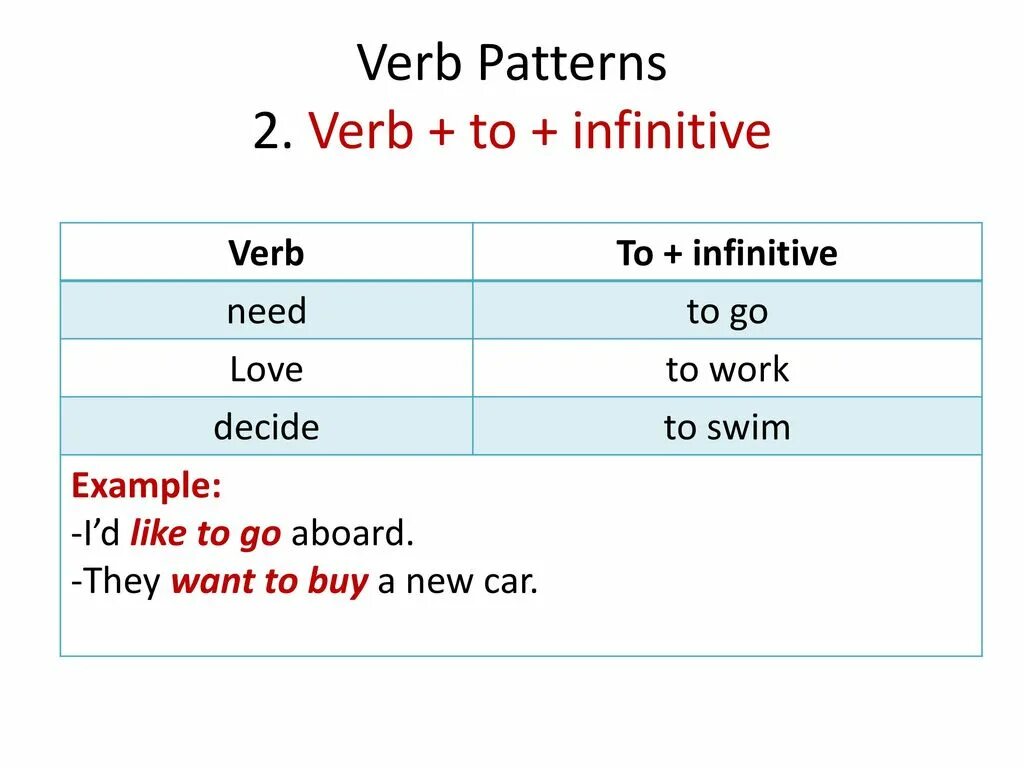 Verb Patterns
2. Verb + to + infinitive

| Verb | To + infinitive |
|---|---|
| need | to go |
| Love | to work |
| decide | to swim |

Example:
-I'd like to go aboard.
-They want to buy a new car.